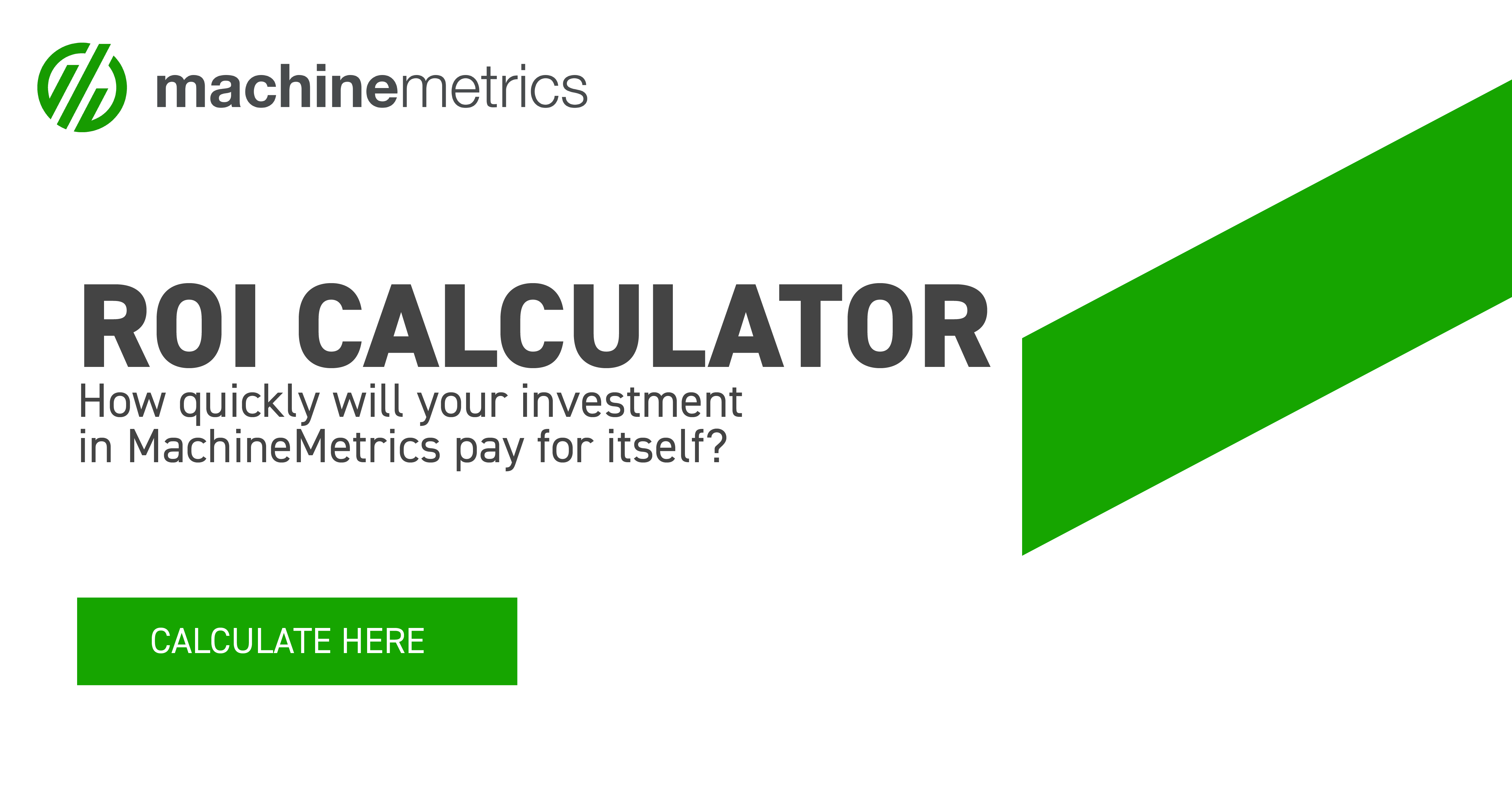 machinemetrics

ROI CALCULATOR

How quickly will your investment in MachineMetrics pay for itself?

CALCULATE HERE